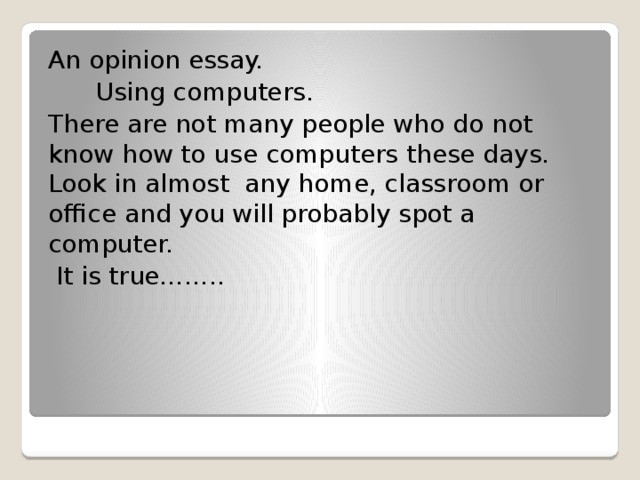 An opinion essay.

Using computers.

There are not many people who do not know how to use computers these days. Look in almost any home, classroom or office and you will probably spot a computer.

It is true……..